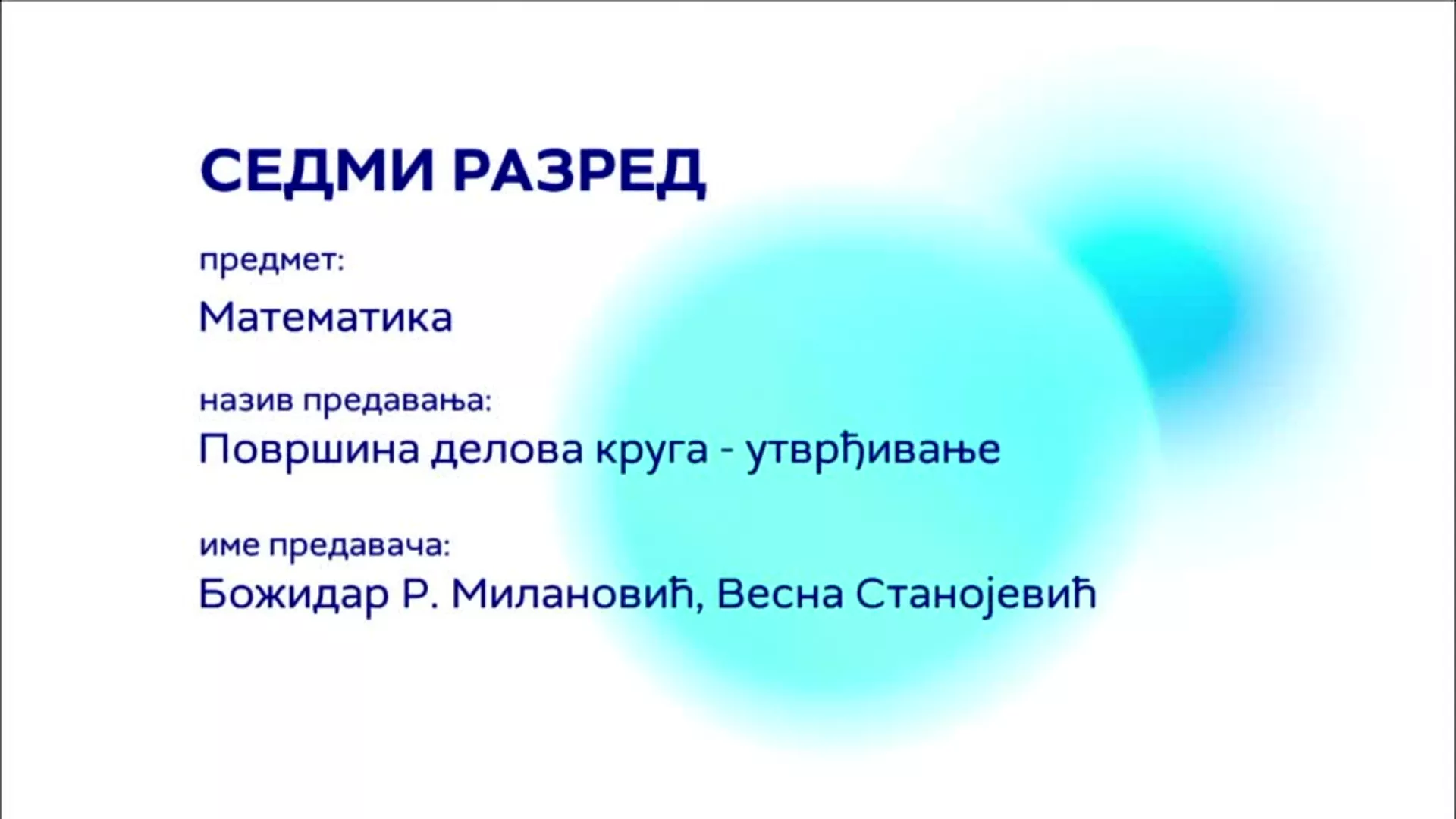 СЕДМИ РАЗРЕД

предмет:

Математика

назив предавања:

Површина делова круга - утврђивање

име предавача:

Божидар Р. Милановић, Весна Станојевић